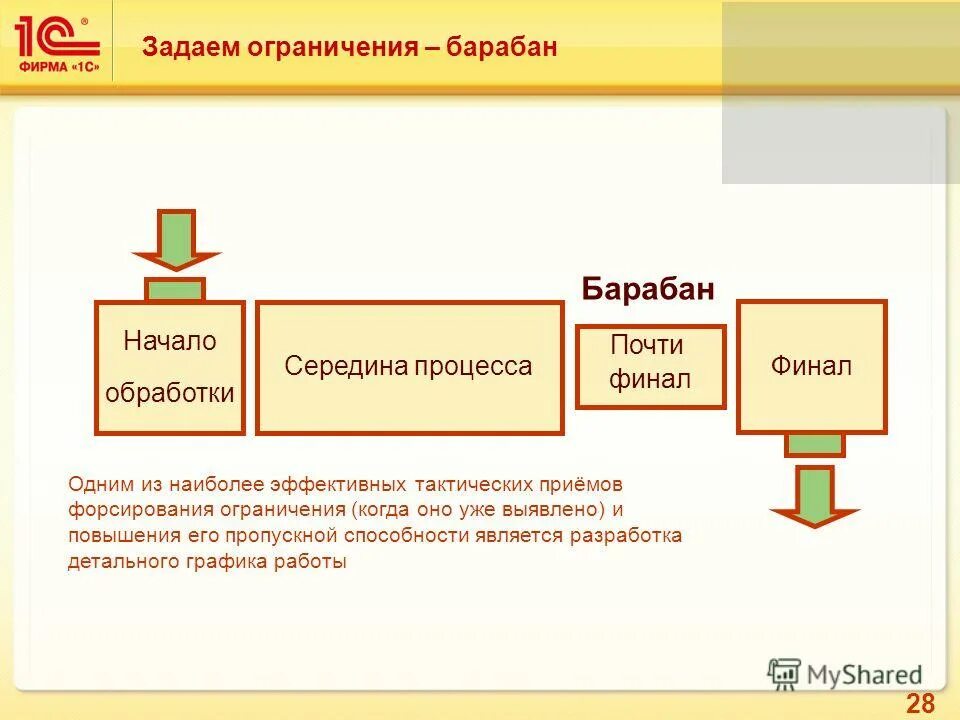 1С®
ФИРМА «1С»

Задаем ограничения – барабан

Барабан

Начало обработки

Середина процесса

Почти финал

Финал

Одним из наиболее эффективных тактических приёмов форсирования ограничения (когда оно уже выявлено) и повышения его пропускной способности является разработка детального графика работы

MyShared

28